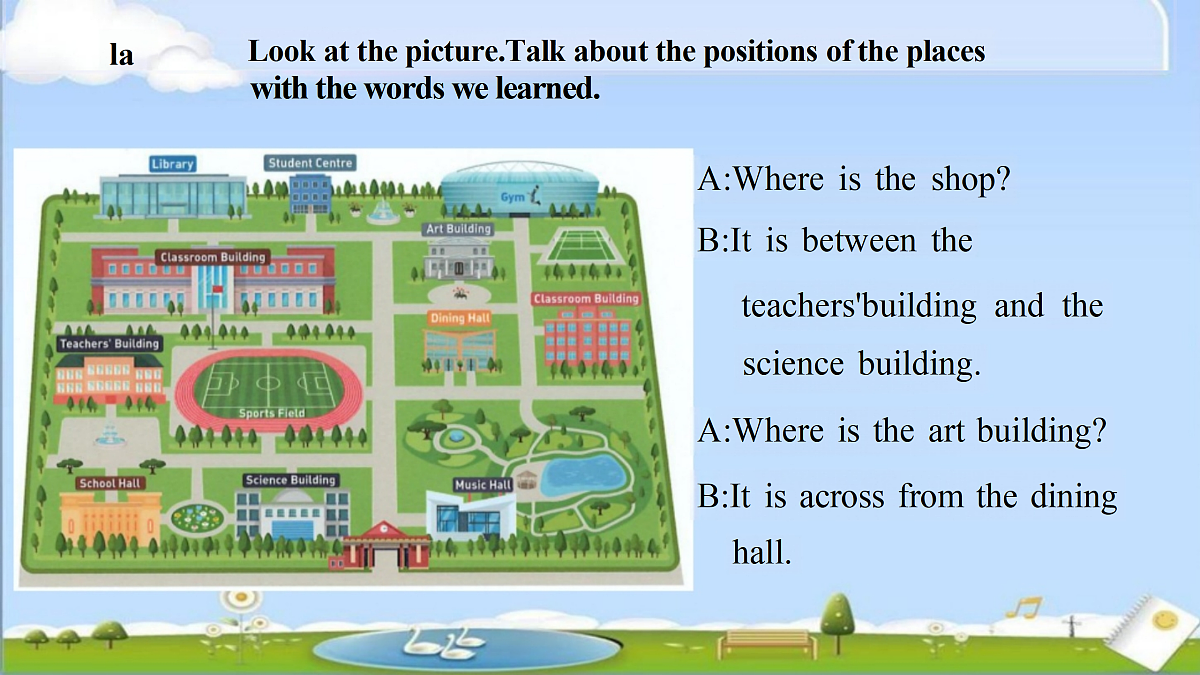 la

Look at the picture.Talk about the positions of the places with the words we learned.

Library
Student Centre
Gym
Art Building
Classroom Building
Classroom Building
Dining Hall
Teachers' Building
Sports Field
School Hall
Science Building
Music Hall

A:Where is the shop?

B:It is between the teachers'building and the science building.

A:Where is the art building?

B:It is across from the dining hall.